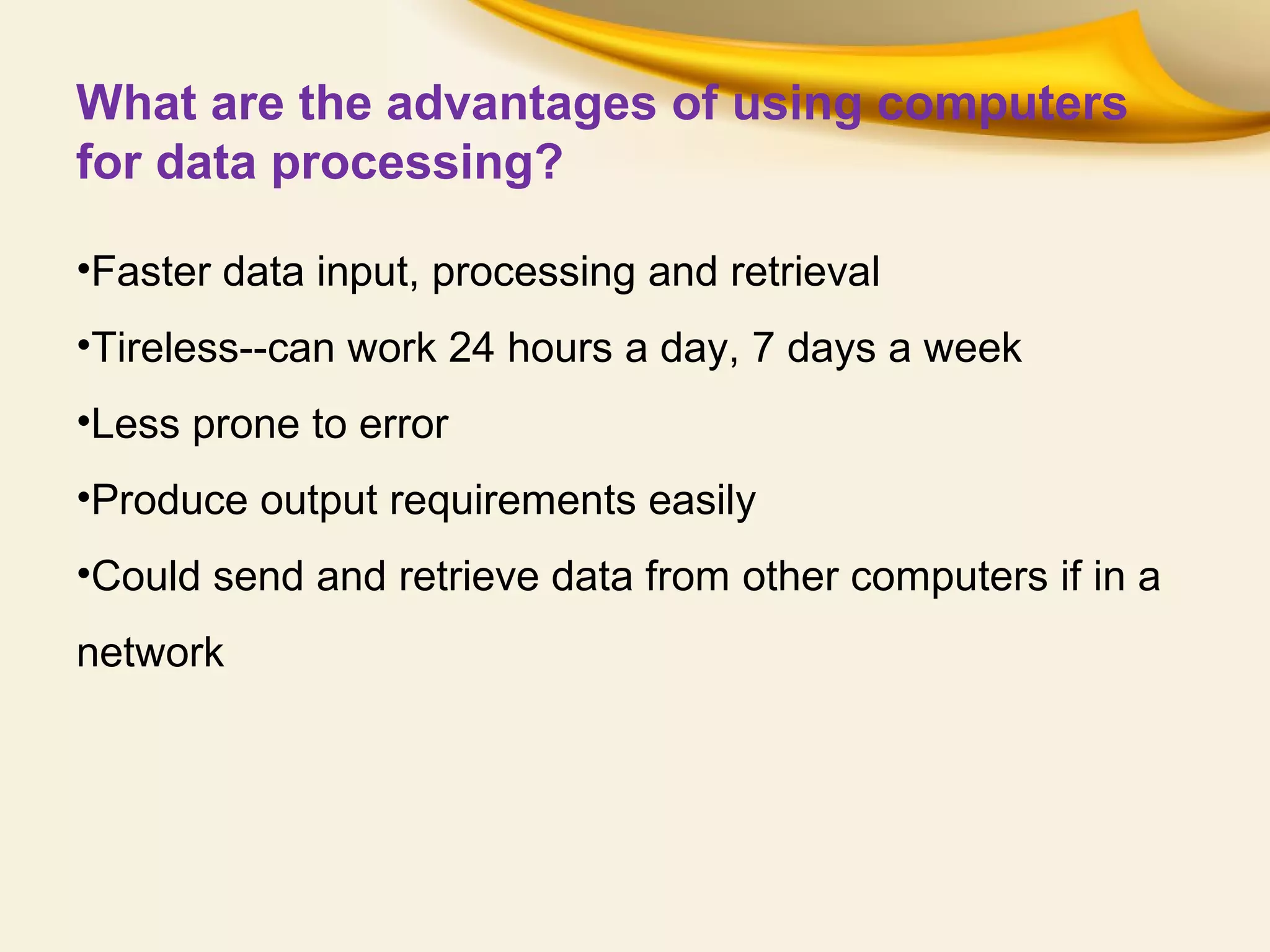 What are the advantages of using computers for data processing?

•Faster data input, processing and retrieval

•Tireless--can work 24 hours a day, 7 days a week

•Less prone to error

•Produce output requirements easily

•Could send and retrieve data from other computers if in a network